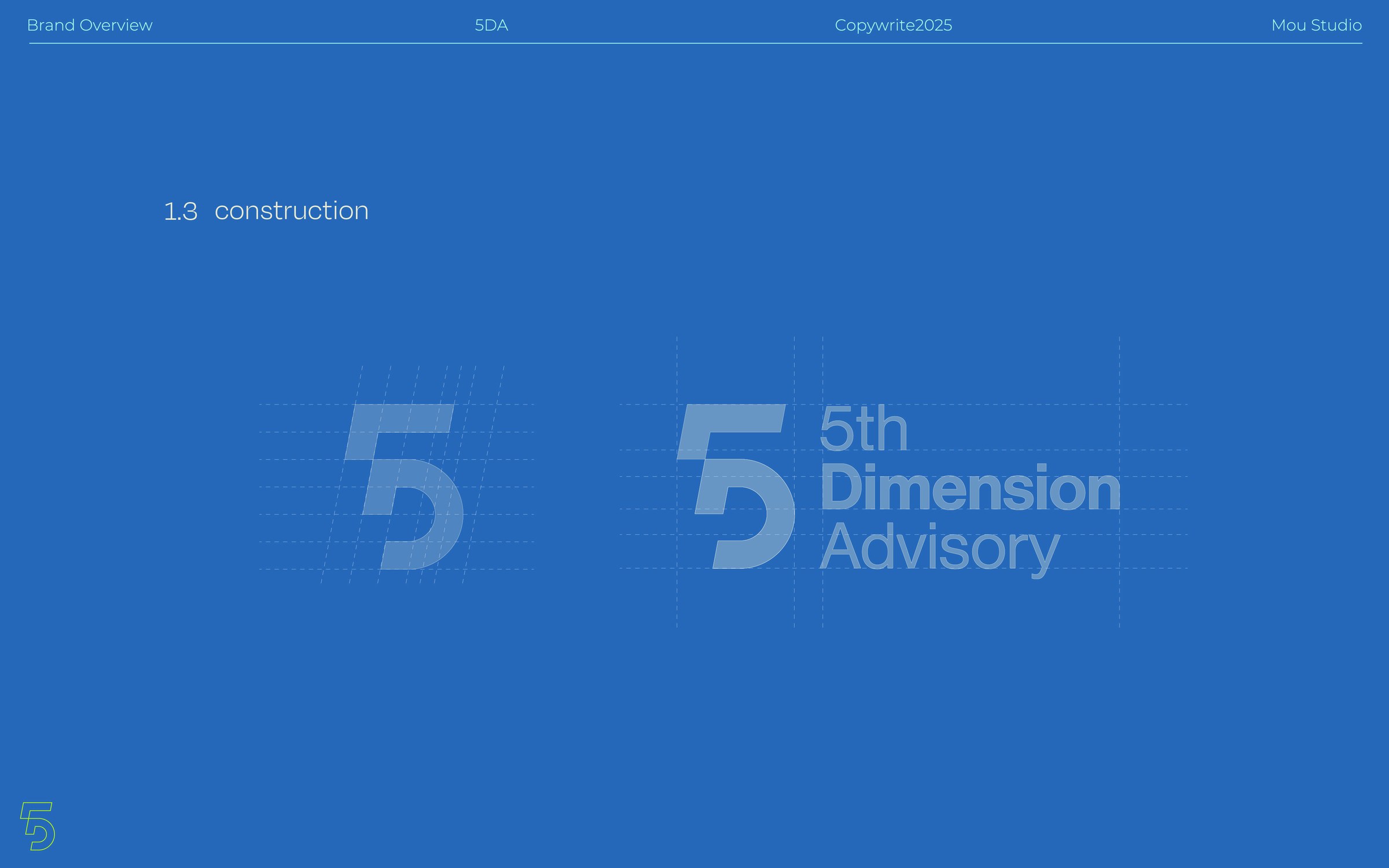 Brand Overview
5DA
Copywrite2025
Mou Studio

1.3 construction

5th
Dimension
Advisory